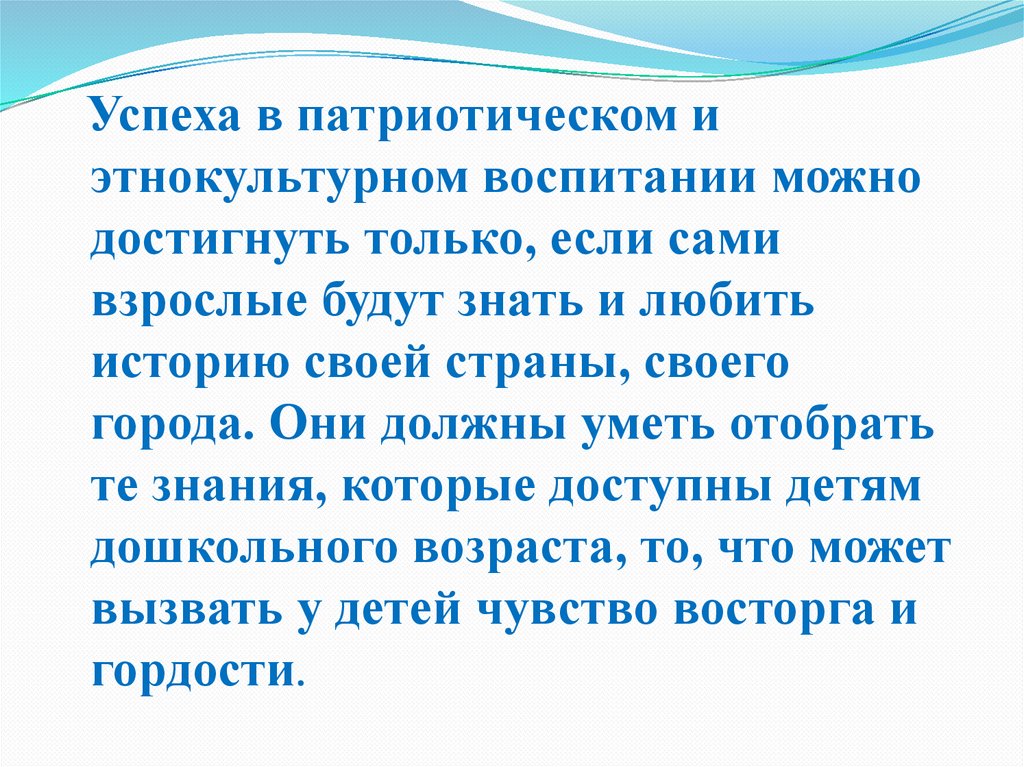 Успеха в патриотическом и этнокультурном воспитании можно достигнуть только, если сами взрослые будут знать и любить историю своей страны, своего города. Они должны уметь отобрать те знания, которые доступны детям дошкольного возраста, то, что может вызвать у детей чувство восторга и гордости.